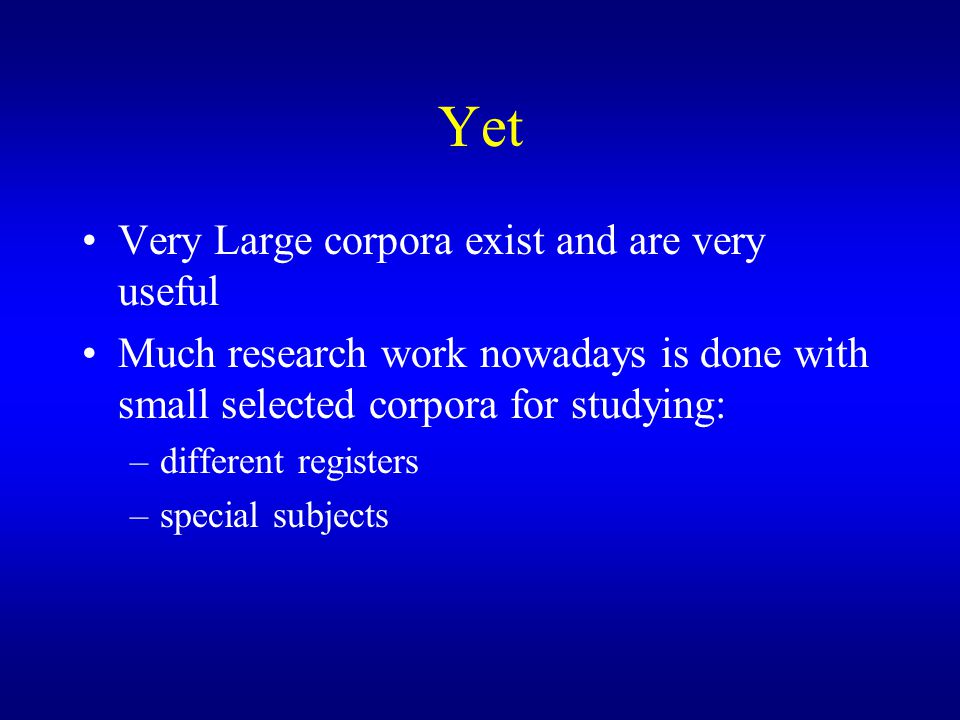 Yet

• Very Large corpora exist and are very useful
• Much research work nowadays is done with small selected corpora for studying:
– different registers
– special subjects